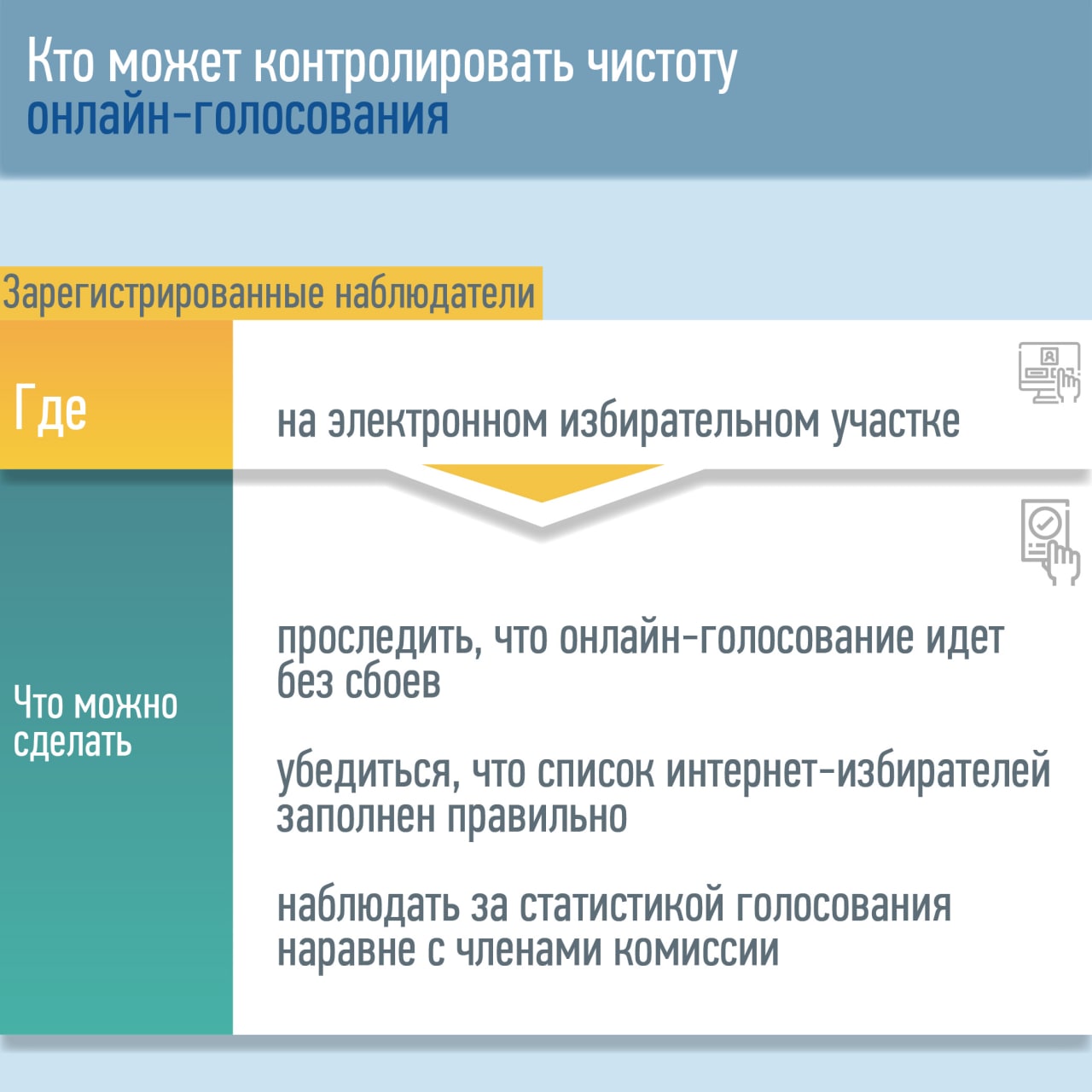 Кто может контролировать чистоту онлайн-голосования

Зарегистрированные наблюдатели

Где

на электронном избирательном участке

Что можно сделать

проследить, что онлайн-голосование идет без сбоев

убедиться, что список интернет-избирателей заполнен правильно

наблюдать за статистикой голосования наравне с членами комиссии